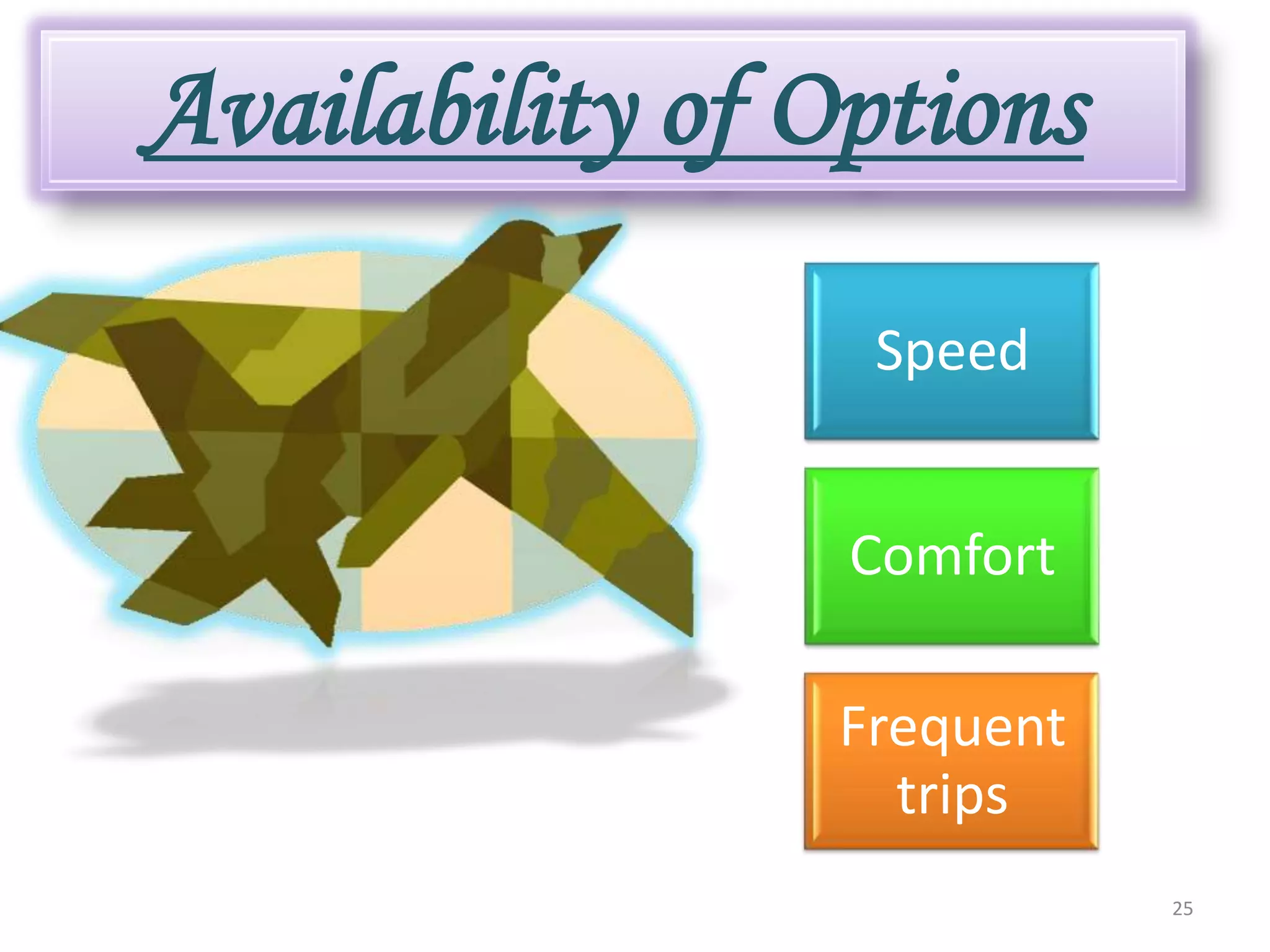 Availability of Options

Speed

Comfort

Frequent trips

25